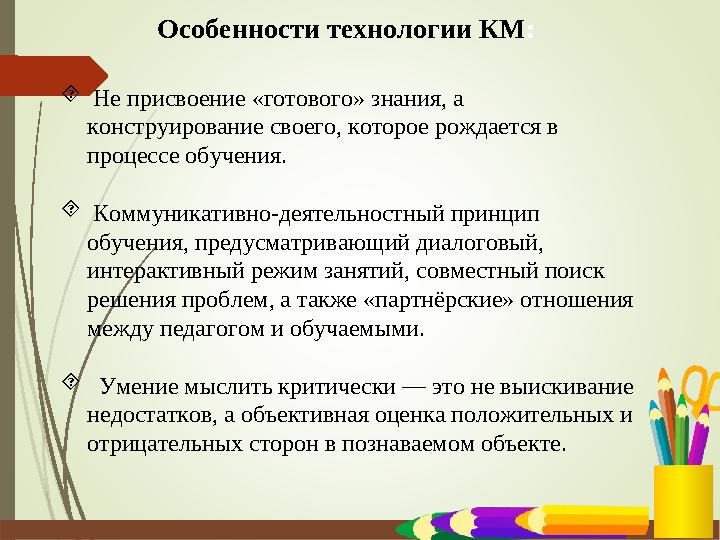 Особенности технологии КМ:

Не присвоение «готового» знания, а конструирование своего, которое рождается в процессе обучения.

Коммуникативно-деятельностный принцип обучения, предусматривающий диалоговый, интерактивный режим занятий, совместный поиск решения проблем, а также «партнёрские» отношения между педагогом и обучаемыми.

Умение мыслить критически — это не выискивание недостатков, а объективная оценка положительных и отрицательных сторон в познаваемом объекте.